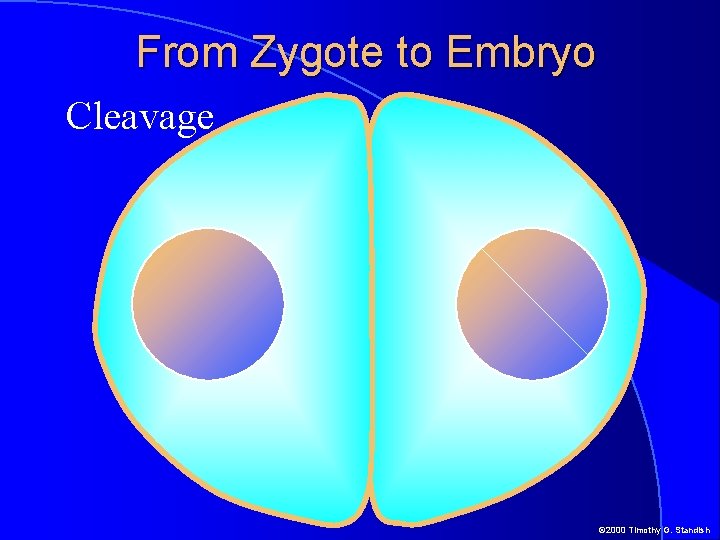 From Zygote to Embryo

Cleavage

©2000 Timothy G. Standish